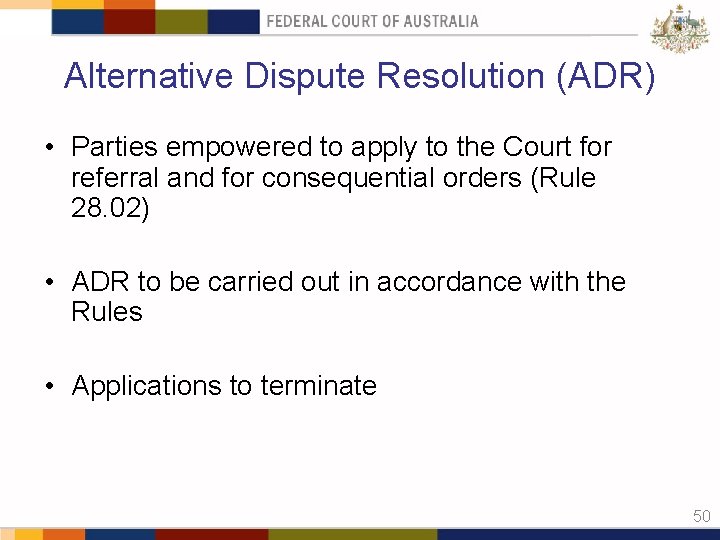 FEDERAL COURT OF AUSTRALIA

Alternative Dispute Resolution (ADR)

• Parties empowered to apply to the Court for referral and for consequential orders (Rule 28.02)

• ADR to be carried out in accordance with the Rules

• Applications to terminate

50